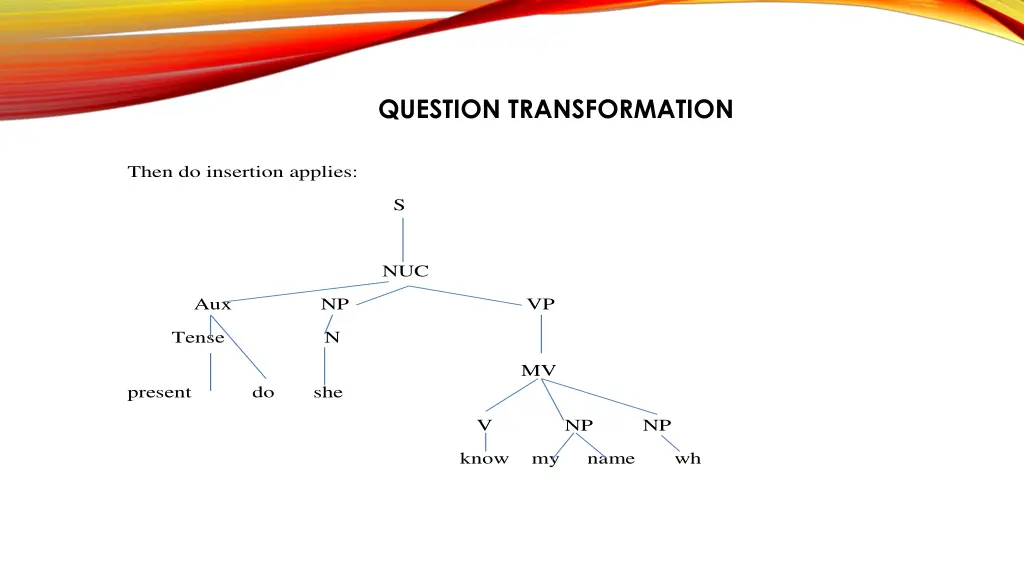 QUESTION TRANSFORMATION

Then do insertion applies:

S

NUC

Aux

NP

VP

Tense

N

MV

present

do

she

V

NP

NP

know

my

name

wh